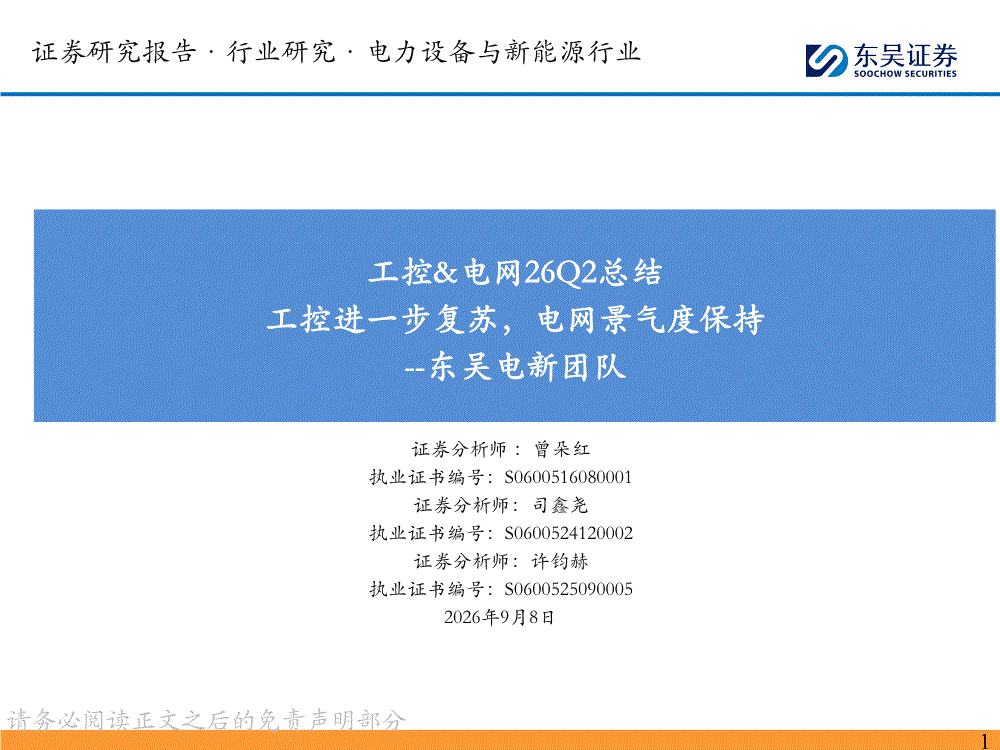 证券研究报告 · 行业研究 · 电力设备与新能源行业

东吴证券
SOOCHOW SECURITIES

工控&电网26Q2总结
工控进一步复苏，电网景气度保持
--东吴电新团队

证券分析师：曾朵红
执业证书编号：S0600516080001
证券分析师：司鑫尧
执业证书编号：S0600524120002
证券分析师：许钧赫
执业证书编号：S0600525090005
2026年9月8日

请务必阅读正文之后的免责声明部分

1